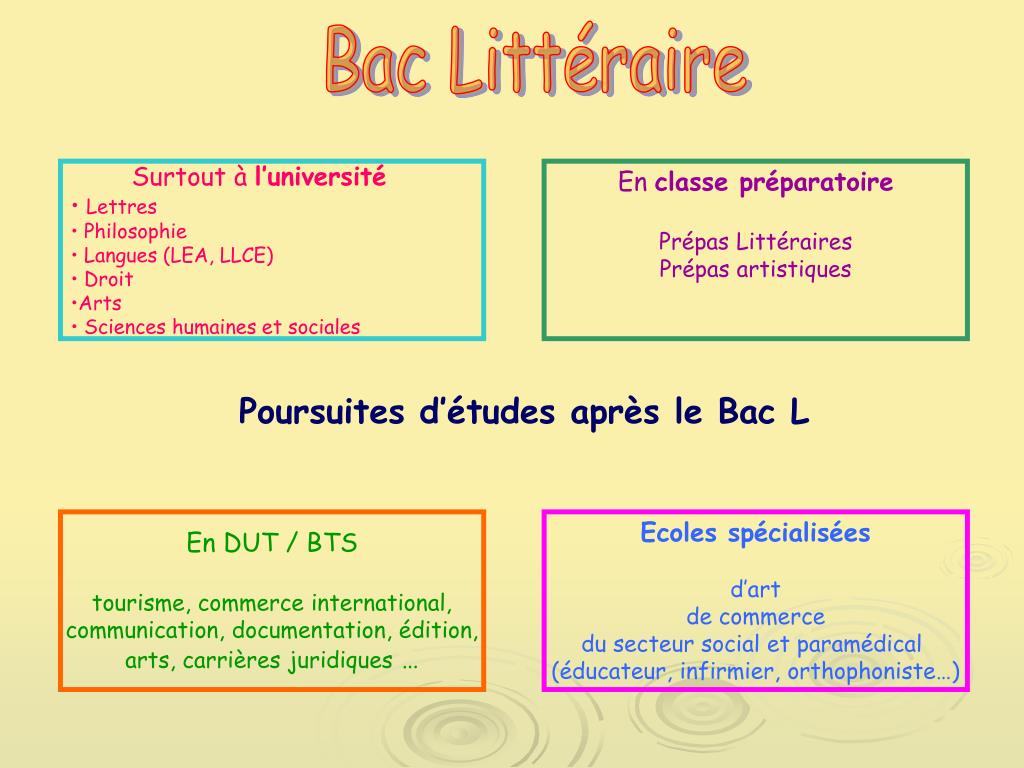 Bac Littéraire

Surtout à l'université
• Lettres
• Philosophie
• Langues (LEA, LLCE)
• Droit
•Arts
• Sciences humaines et sociales

En classe préparatoire

Prépas Littéraires
Prépas artistiques

Poursuites d'études après le Bac L

En DUT / BTS

tourisme, commerce international, communication, documentation, édition, arts, carrières juridiques ...

Ecoles spécialisées

d'art
de commerce
du secteur social et paramédical
(éducateur, infirmier, orthophoniste…)